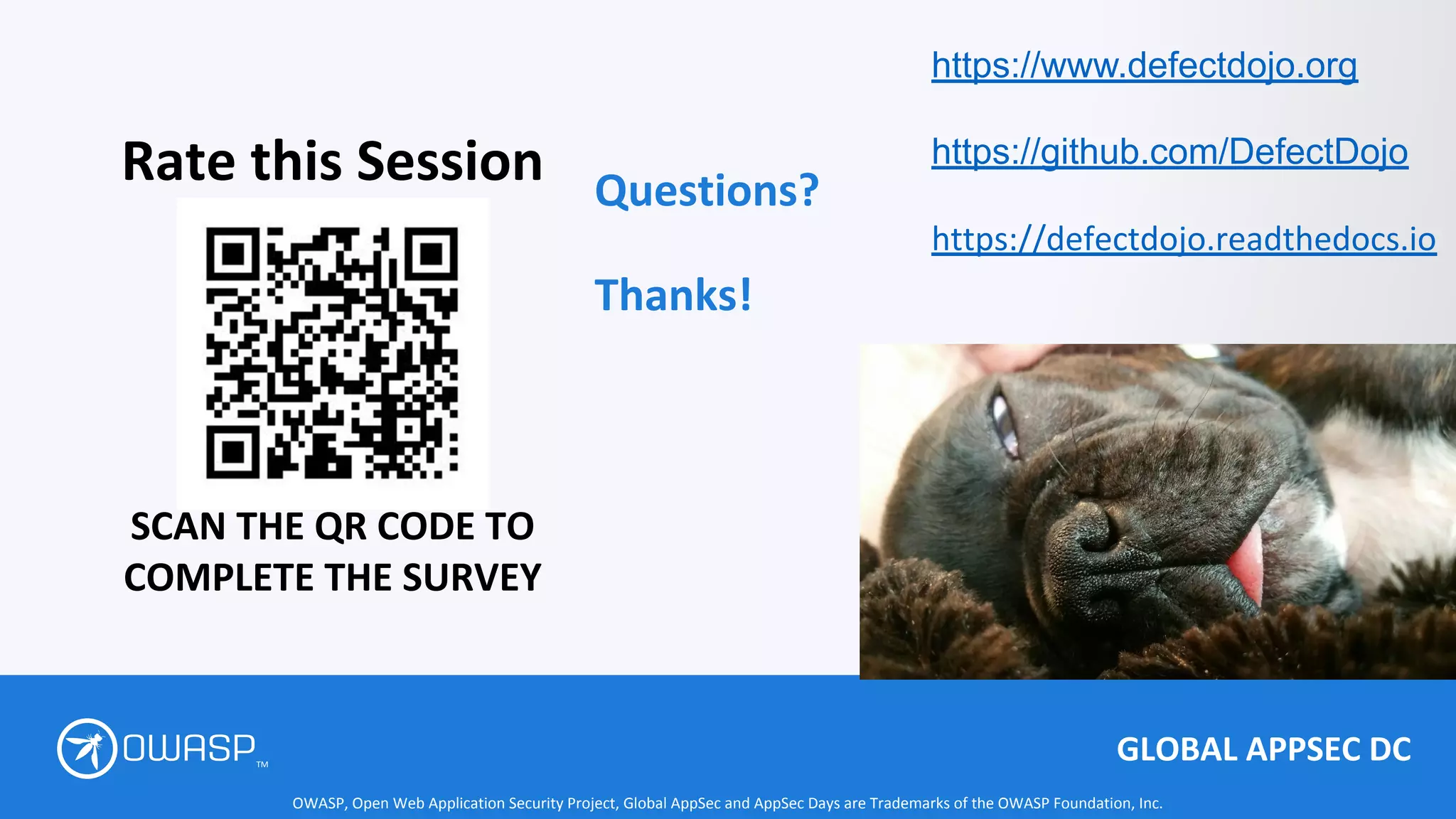 Rate this Session

SCAN THE QR CODE TO COMPLETE THE SURVEY

Questions?

Thanks!

https://www.defectdojo.org

https://github.com/DefectDojo

https://defectdojo.readthedocs.io

OWASP™

GLOBAL APPSEC DC

OWASP, Open Web Application Security Project, Global AppSec and AppSec Days are Trademarks of the OWASP Foundation, Inc.